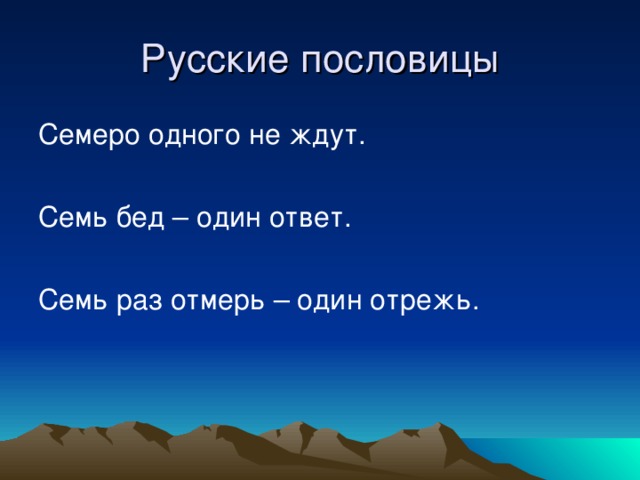 Русские пословицы

Семеро одного не ждут.

Семь бед – один ответ.

Семь раз отмерь – один отрежь.